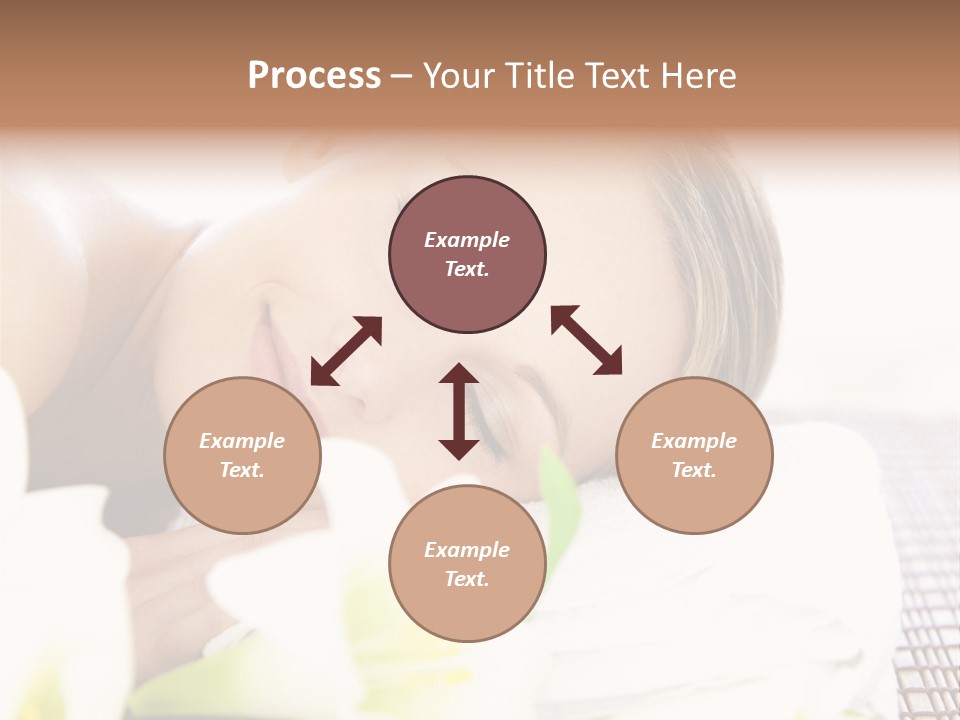 Process – Your Title Text Here

Example Text.

Example Text.

Example Text.

Example Text.